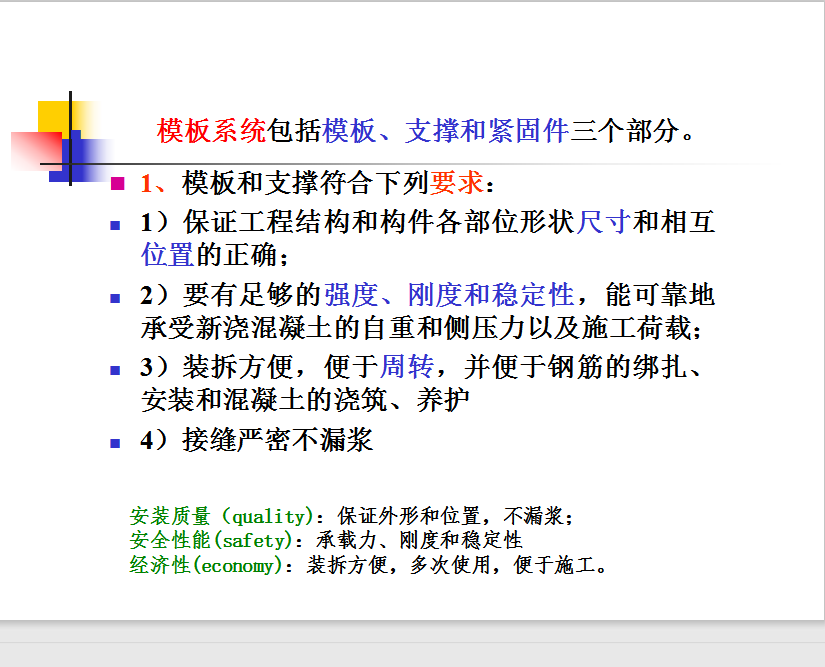 模板系统包括模板、支撑和紧固件三个部分。

1、模板和支撑符合下列要求：

1）保证工程结构和构件各部位形状尺寸和相互位置的正确；

2）要有足够的强度、刚度和稳定性，能可靠地承受新浇混凝土的自重和侧压力以及施工荷载；

3）装拆方便，便于周转，并便于钢筋的绑扎、安装和混凝土的浇筑、养护

4）接缝严密不漏浆

安装质量（quality）：保证外形和位置，不漏浆；
安全性能(safety)：承载力、刚度和稳定性
经济性(economy)：装拆方便，多次使用，便于施工。